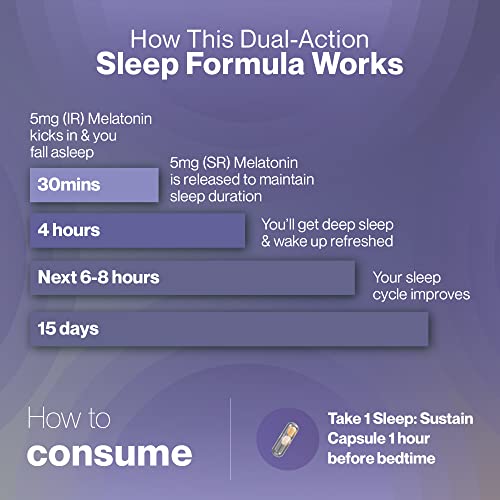 How This Dual-Action
Sleep Formula Works

5mg (IR) Melatonin kicks in & you fall asleep

30mins

5mg (SR) Melatonin is released to maintain sleep duration

4 hours

You'll get deep sleep & wake up refreshed

Next 6-8 hours

Your sleep cycle improves

15 days

How to
consume

Take 1 Sleep: Sustain Capsule 1 hour before bedtime